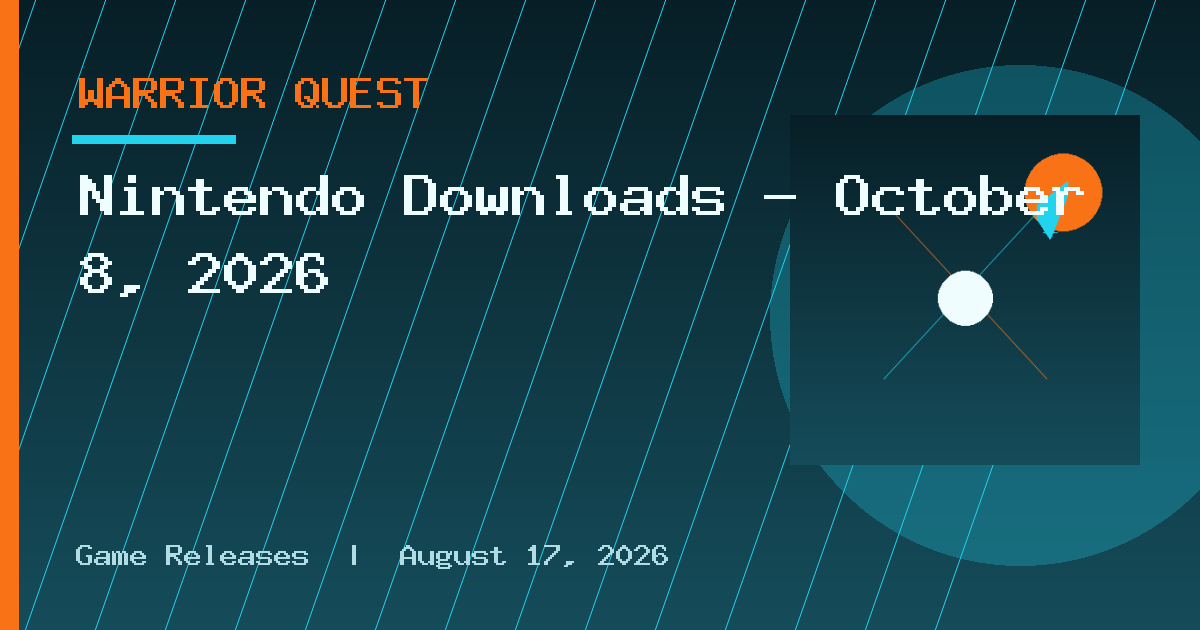 WARRIOR QUEST

Nintendo Downloads – October 8, 2026

Game Releases | August 17, 2026